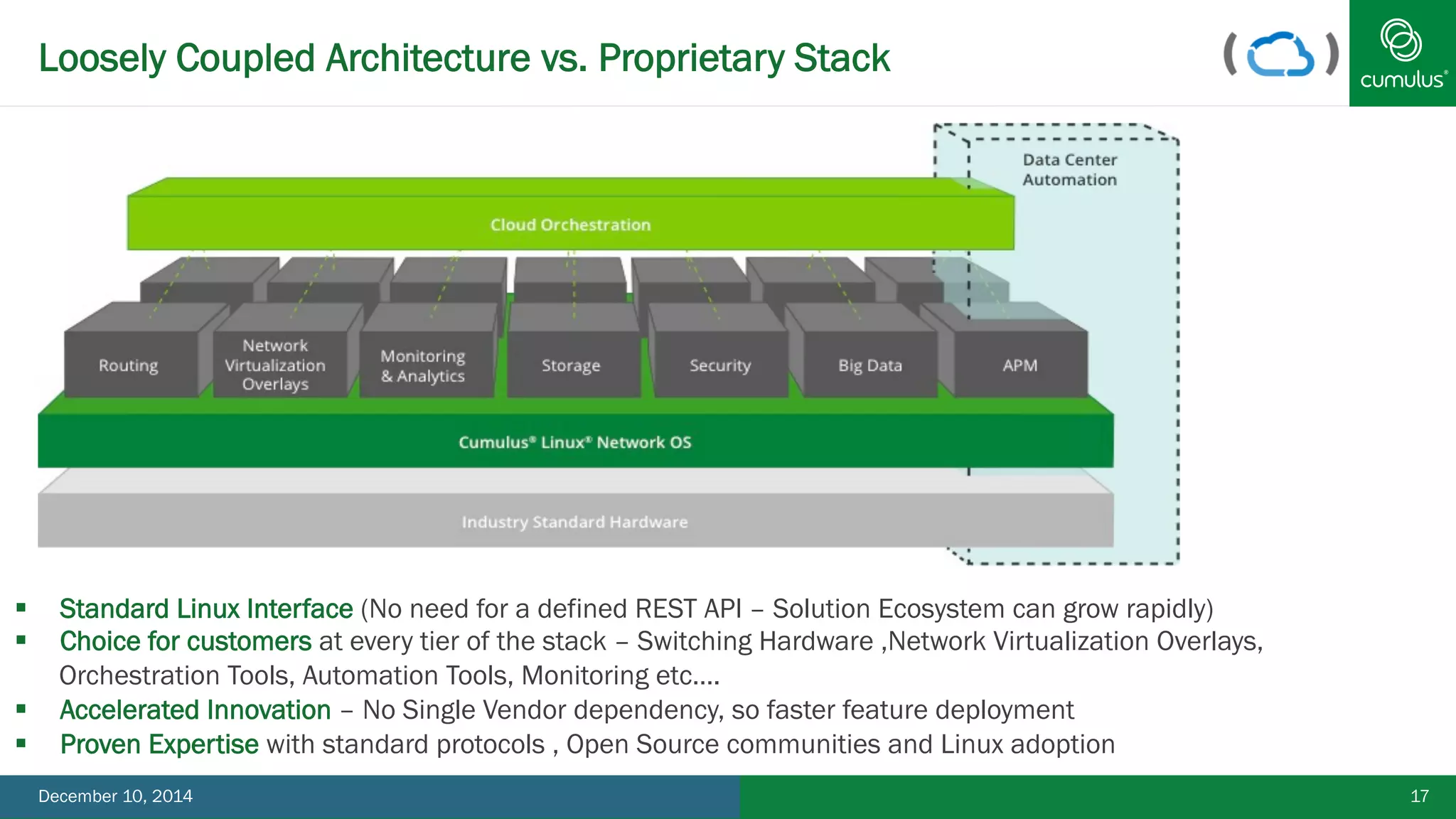 Loosely Coupled Architecture vs. Proprietary Stack

cumulus®

Data Center Automation

Cloud Orchestration

Routing

Network Virtualization Overlays

Monitoring & Analytics

Storage

Security

Big Data

APM

Cumulus® Linux® Network OS

Industry Standard Hardware

▪ Standard Linux Interface (No need for a defined REST API – Solution Ecosystem can grow rapidly)
▪ Choice for customers at every tier of the stack – Switching Hardware ,Network Virtualization Overlays, Orchestration Tools, Automation Tools, Monitoring etc….
▪ Accelerated Innovation – No Single Vendor dependency, so faster feature deployment
▪ Proven Expertise with standard protocols , Open Source communities and Linux adoption

December 10, 2014

17